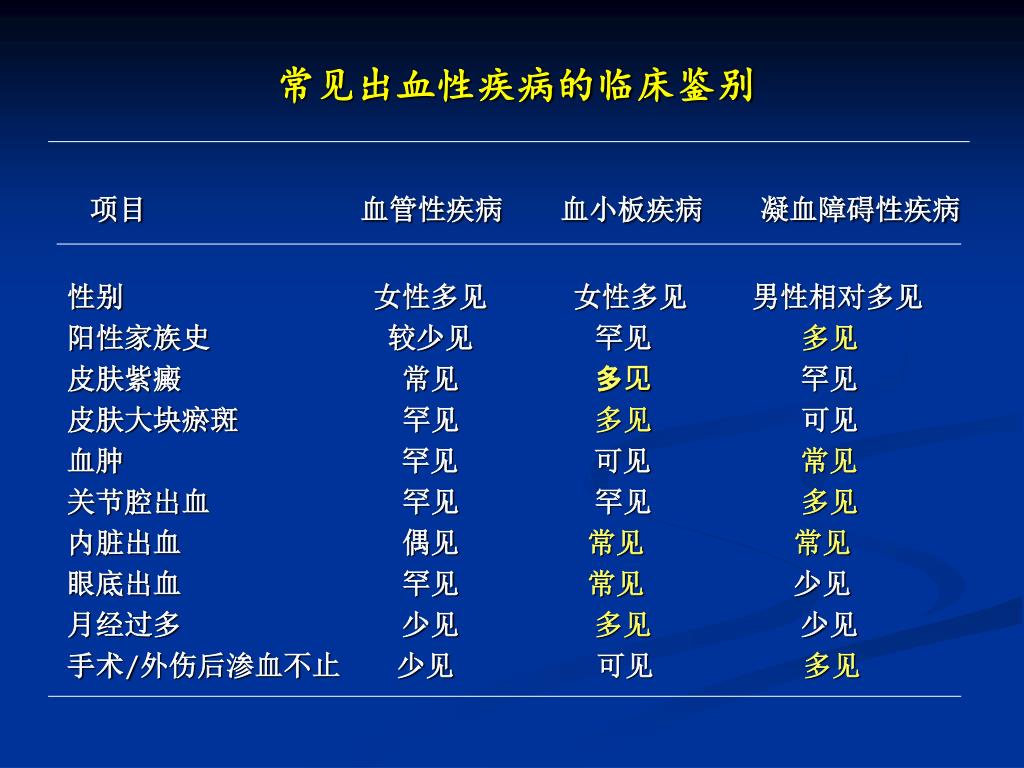 常见出血性疾病的临床鉴别

| 项目 | 血管性疾病 | 血小板疾病 | 凝血障碍性疾病 |
|---|---|---|---|
| 性别 | 女性多见 | 女性多见 | 男性相对多见 |
| 阳性家族史 | 较少见 | 罕见 | 多见 |
| 皮肤紫癜 | 常见 | 多见 | 罕见 |
| 皮肤大块瘀斑 | 罕见 | 多见 | 可见 |
| 血肿 | 罕见 | 可见 | 常见 |
| 关节腔出血 | 罕见 | 罕见 | 多见 |
| 内脏出血 | 偶见 | 常见 | 常见 |
| 眼底出血 | 罕见 | 常见 | 少见 |
| 月经过多 | 少见 | 多见 | 少见 |
| 手术/外伤后渗血不止 | 少见 | 可见 | 多见 |